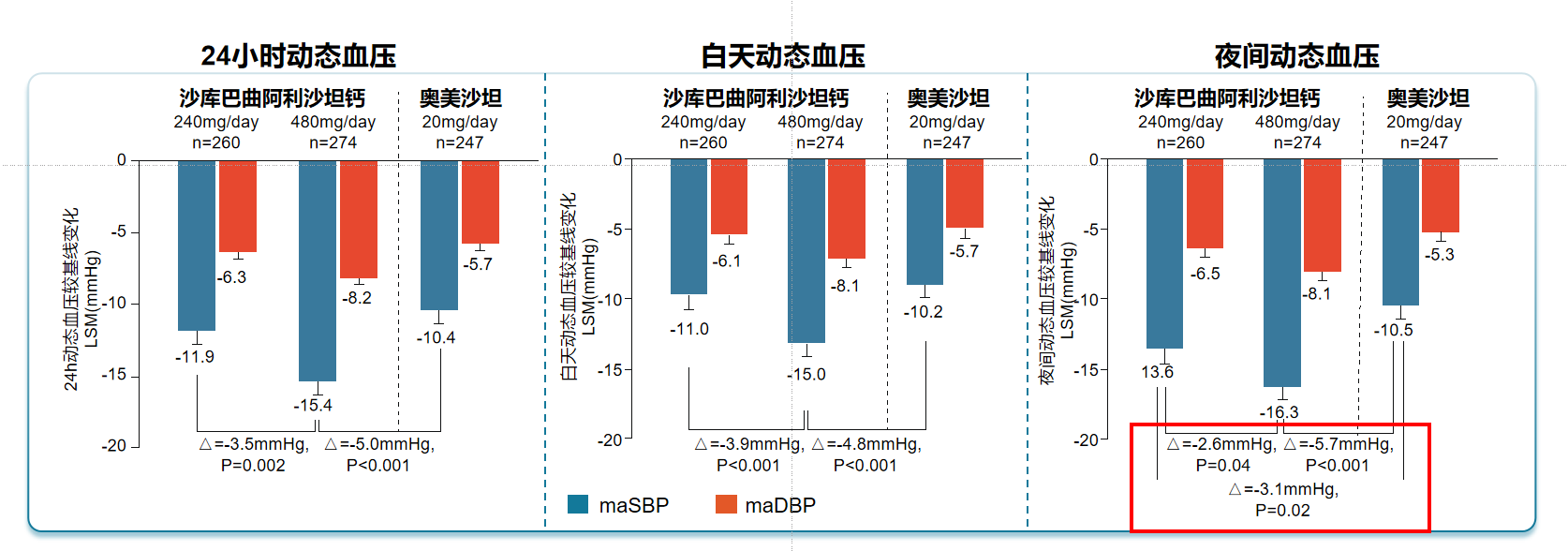 24小时动态血压

沙库巴曲阿利沙坦钙
240mg/day n=260
480mg/day n=274
奥美沙坦
20mg/day n=247

24h动态血压较基线变化 LSM(mmHg)

0
-5
-10
-15
-20

-11.9
-6.3
-15.4
-8.2
-10.4
-5.7

△=-3.5mmHg, P=0.002
△=-5.0mmHg, P<0.001

白天动态血压

沙库巴曲阿利沙坦钙
240mg/day n=260
480mg/day n=274
奥美沙坦
20mg/day n=247

白天动态血压较基线变化 LSM(mmHg)

0
-5
-10
-15
-20

-11.0
-6.1
-15.0
-8.1
-10.2
-5.7

△=-3.9mmHg, P<0.001
△=-4.8mmHg, P<0.001

maSBP
maDBP

夜间动态血压

沙库巴曲阿利沙坦钙
240mg/day n=260
480mg/day n=274
奥美沙坦
20mg/day n=247

夜间动态血压较基线变化 LSM(mmHg)

0
-5
-10
-15
-20

13.6
-6.5
-16.3
-8.1
-10.5
-5.3

△=-2.6mmHg, P=0.04
△=-5.7mmHg, P<0.001
△=-3.1mmHg, P=0.02